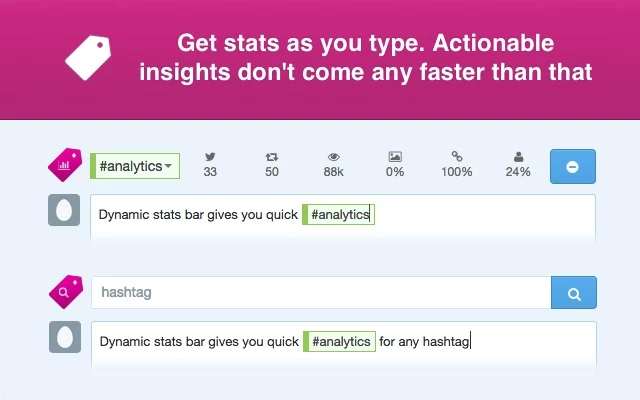 Get stats as you type. Actionable insights don't come any faster than that

#analytics

33

50

88k

0%

100%

24%

Dynamic stats bar gives you quick #analytics

hashtag

Dynamic stats bar gives you quick #analytics for any hashtag